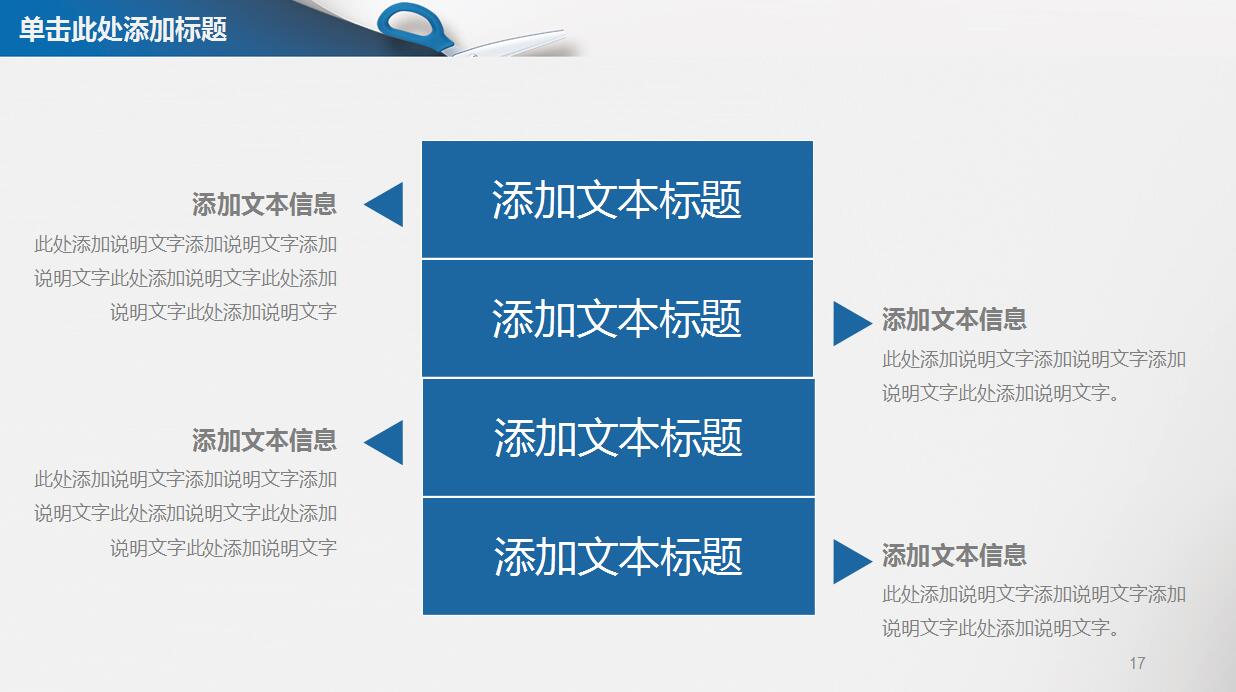 单击此处添加标题

添加文本信息
此处添加说明文字添加说明文字添加说明文字此处添加说明文字此处添加说明文字此处添加说明文字

添加文本标题

添加文本标题

添加文本信息
此处添加说明文字添加说明文字添加说明文字此处添加说明文字。

添加文本信息
此处添加说明文字添加说明文字添加说明文字此处添加说明文字此处添加说明文字此处添加说明文字

添加文本标题

添加文本标题

添加文本信息
此处添加说明文字添加说明文字添加说明文字此处添加说明文字。

17